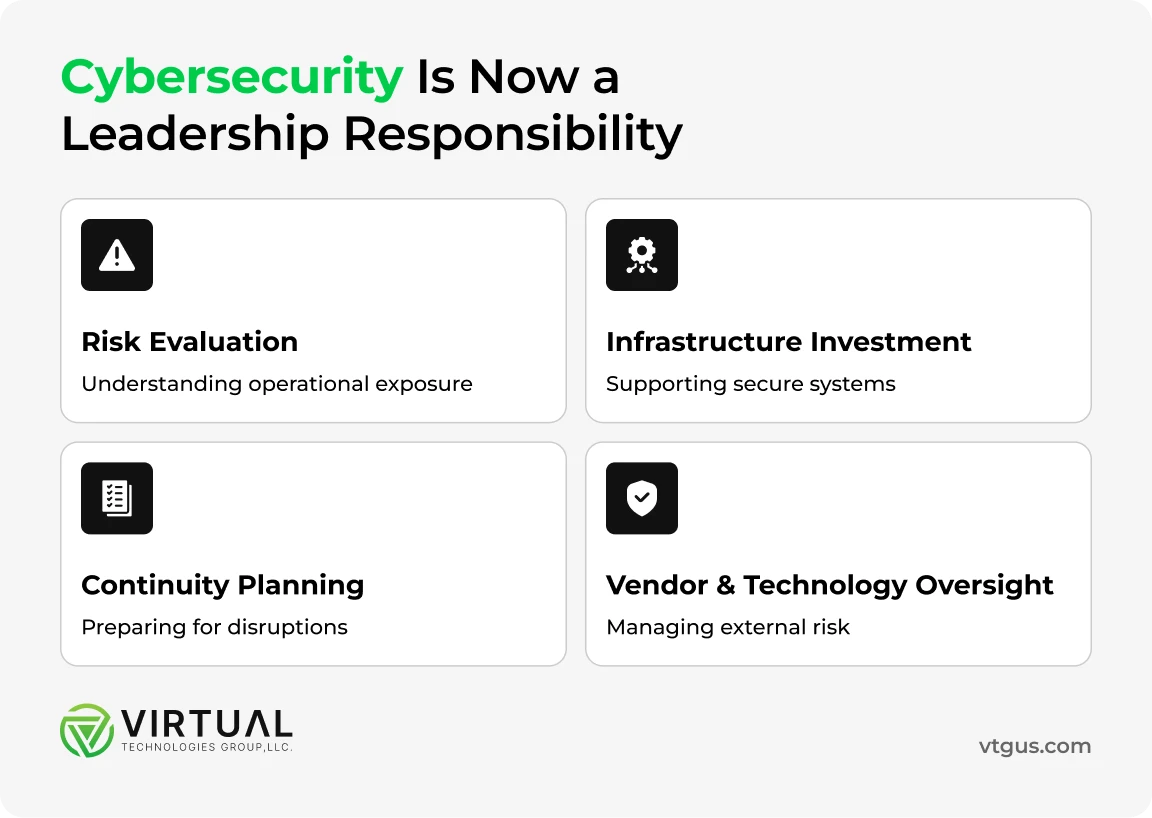 Cybersecurity Is Now a Leadership Responsibility

Risk Evaluation
Understanding operational exposure

Infrastructure Investment
Supporting secure systems

Continuity Planning
Preparing for disruptions

Vendor & Technology Oversight
Managing external risk

VIRTUAL
TECHNOLOGIES GROUP,LLC.

vtgus.com